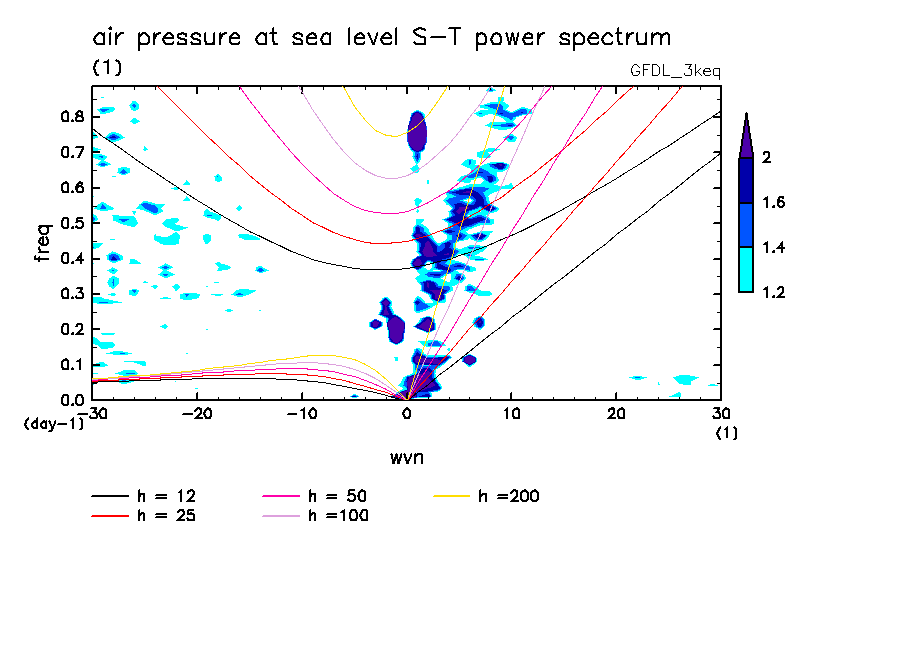 air pressure at sea level S-T power spectrum
(1)
GFDL_3keq

freq
0.8
0.7
0.6
0.5
0.4
0.3
0.2
0.1
0.0
(day-1)
-30
-20
-10
0
10
20
30
(1)
wvn

2
1.6
1.4
1.2

h = 12
h = 25
h = 50
h =100
h =200